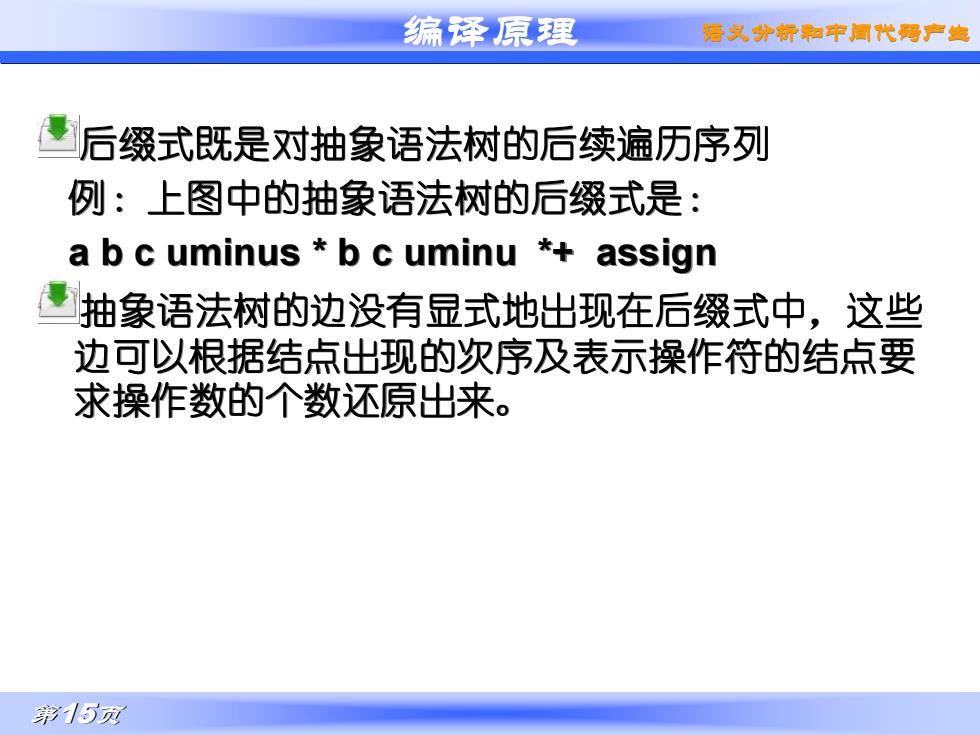 编译原理

语义分析和中间代码产生

后缀式既是对抽象语法树的后续遍历序列
例：上图中的抽象语法树的后缀式是：
a b c uminus * b c uminu *+ assign

抽象语法树的边没有显式地出现在后缀式中，这些边可以根据结点出现的次序及表示操作符的结点要求操作数的个数还原出来。

第15页